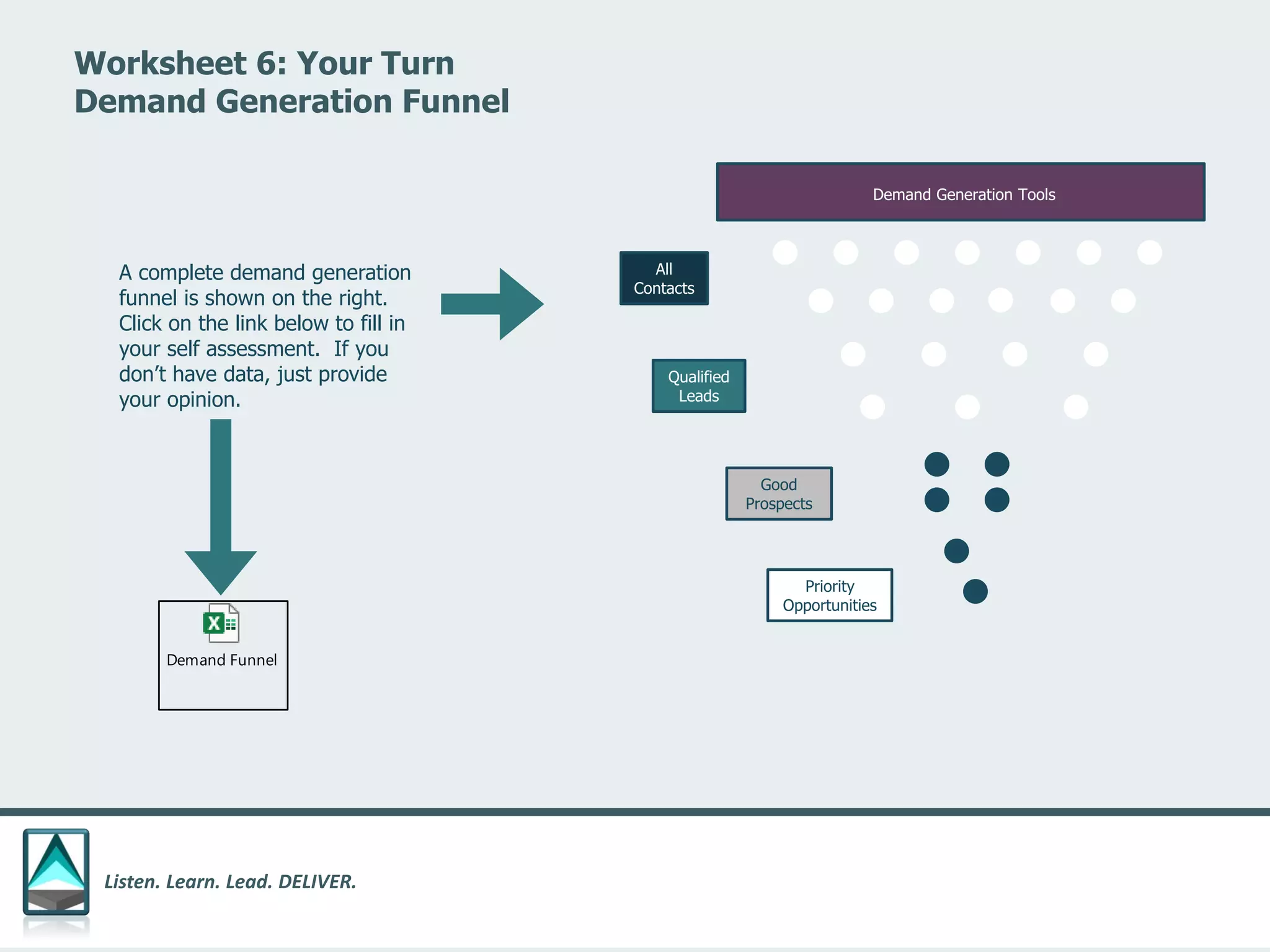 Worksheet 6: Your Turn
Demand Generation Funnel

A complete demand generation funnel is shown on the right. Click on the link below to fill in your self assessment. If you don't have data, just provide your opinion.

Demand Funnel

Demand Generation Tools

All Contacts

Qualified Leads

Good Prospects

Priority Opportunities

Listen. Learn. Lead. DELIVER.